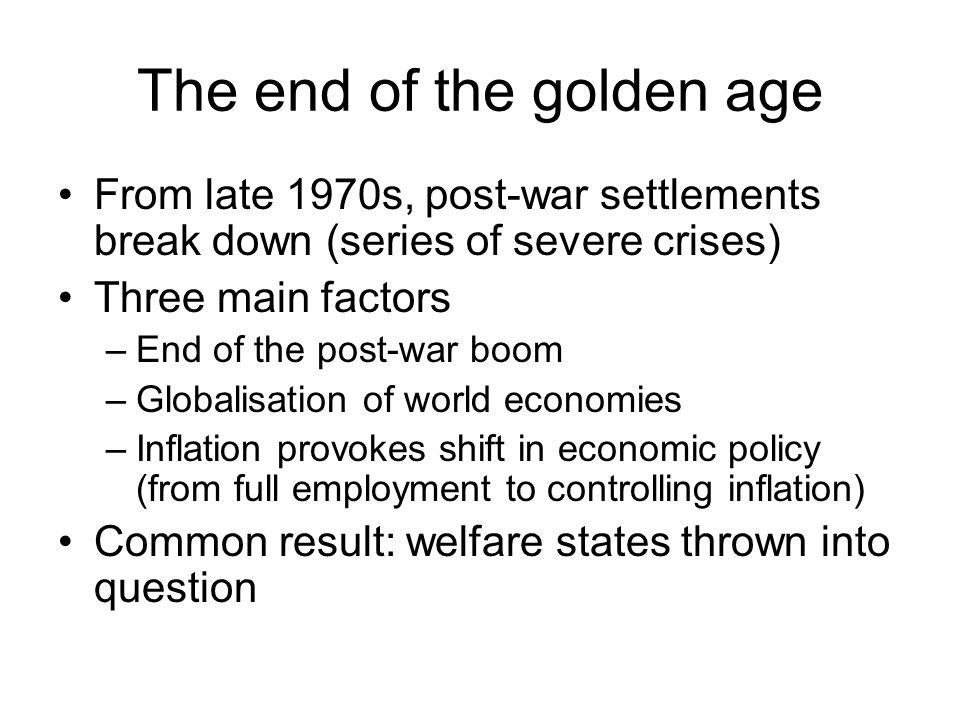 The end of the golden age

• From late 1970s, post-war settlements break down (series of severe crises)
• Three main factors
– End of the post-war boom
– Globalisation of world economies
– Inflation provokes shift in economic policy (from full employment to controlling inflation)
• Common result: welfare states thrown into question